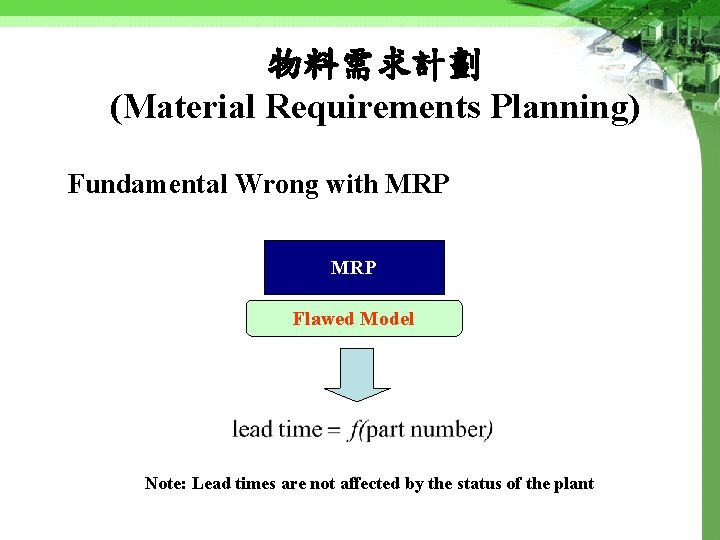 物料需求計劃
(Material Requirements Planning)

Fundamental Wrong with MRP

MRP

Flawed Model

lead time = $f$(part number)

Note: Lead times are not affected by the status of the plant